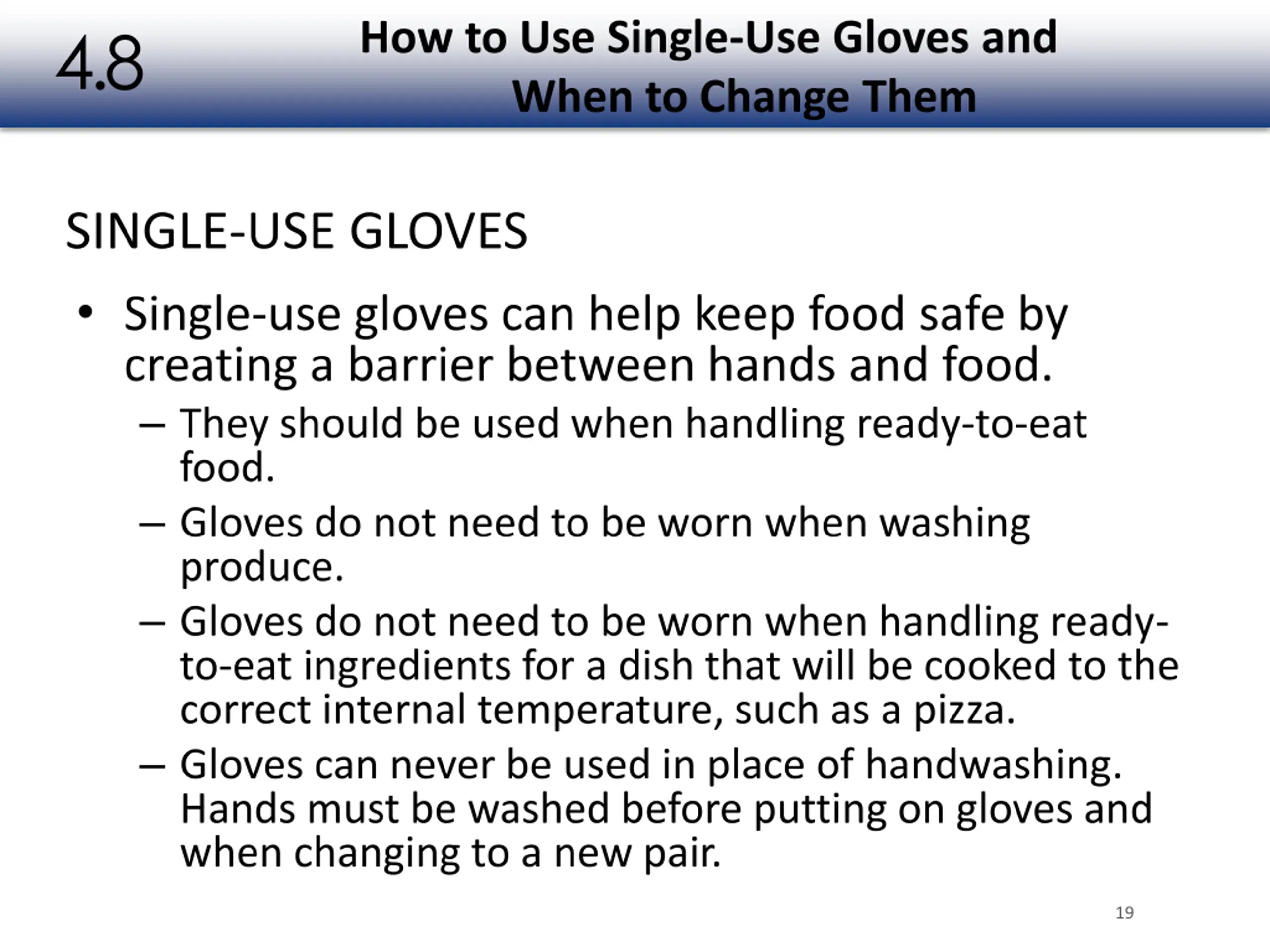 4.8 How to Use Single-Use Gloves and When to Change Them

SINGLE-USE GLOVES

• Single-use gloves can help keep food safe by creating a barrier between hands and food.
– They should be used when handling ready-to-eat food.
– Gloves do not need to be worn when washing produce.
– Gloves do not need to be worn when handling ready-to-eat ingredients for a dish that will be cooked to the correct internal temperature, such as a pizza.
– Gloves can never be used in place of handwashing. Hands must be washed before putting on gloves and when changing to a new pair.

19